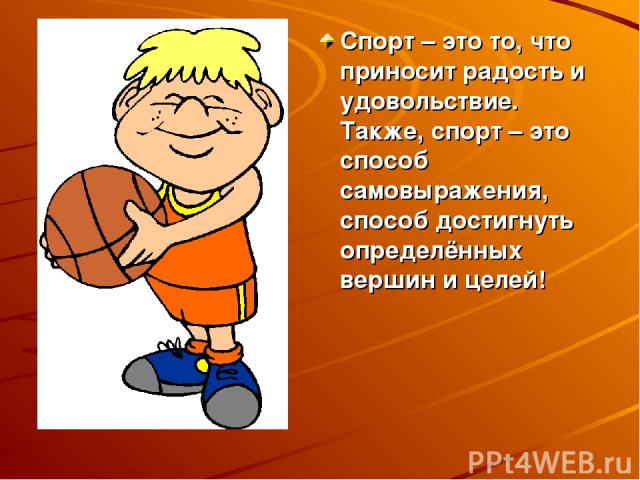 Спорт – это то, что приносит радость и удовольствие. Также, спорт – это способ самовыражения, способ достигнуть определённых вершин и целей!

PPt4WEB.ru